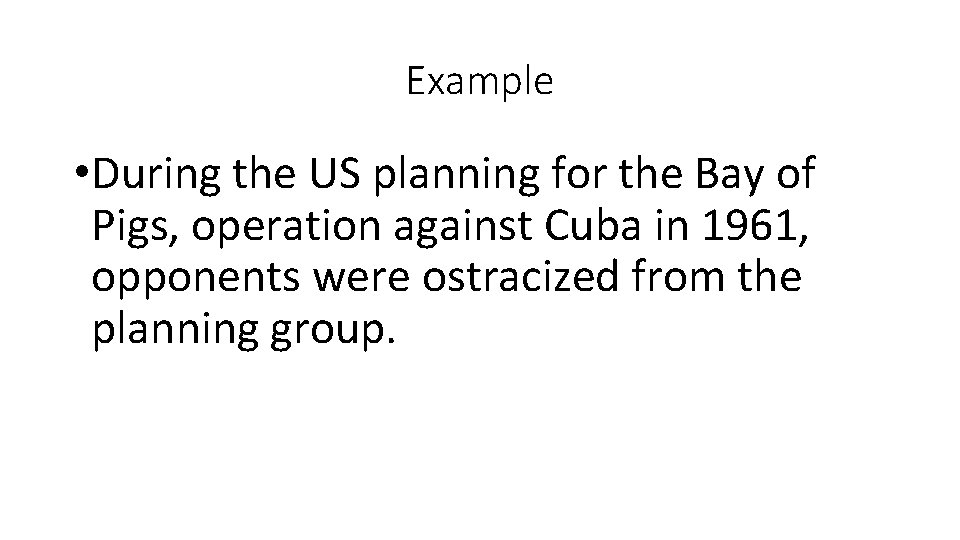 Example

•During the US planning for the Bay of Pigs, operation against Cuba in 1961, opponents were ostracized from the planning group.